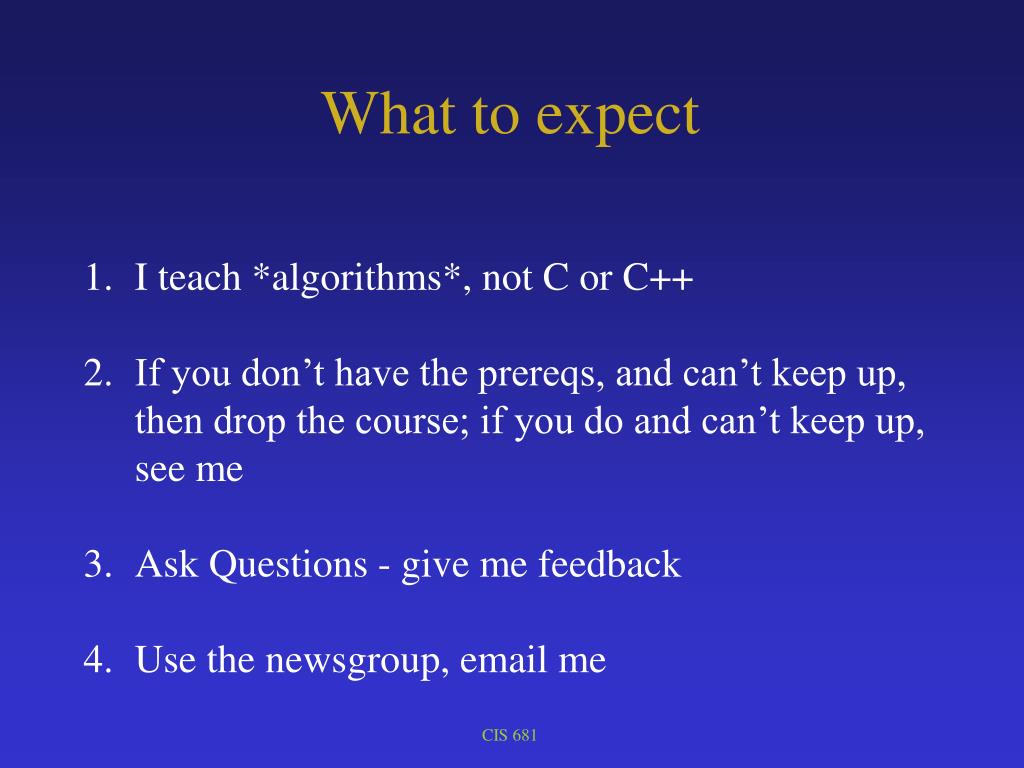 What to expect

1. I teach *algorithms*, not C or C++

2. If you don’t have the prereqs, and can’t keep up, then drop the course; if you do and can’t keep up, see me

3. Ask Questions - give me feedback

4. Use the newsgroup, email me

CIS 681